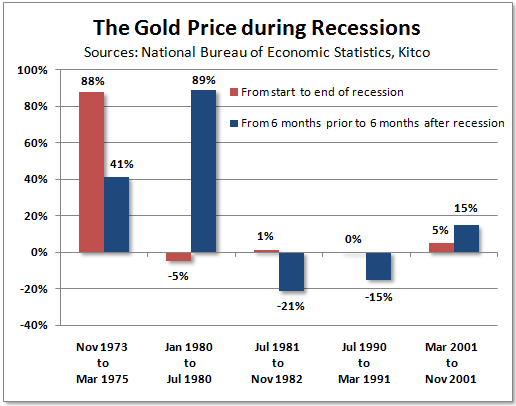 The Gold Price during Recessions
Sources: National Bureau of Economic Statistics, Kitco

100%
80%
60%
40%
20%
0%
-20%
-40%

From start to end of recession
From 6 months prior to 6 months after recession

88%
41%
-5%
89%
1%
-21%
0%
-15%
5%
15%

Nov 1973 to Mar 1975
Jan 1980 to Jul 1980
Jul 1981 to Nov 1982
Jul 1990 to Mar 1991
Mar 2001 to Nov 2001